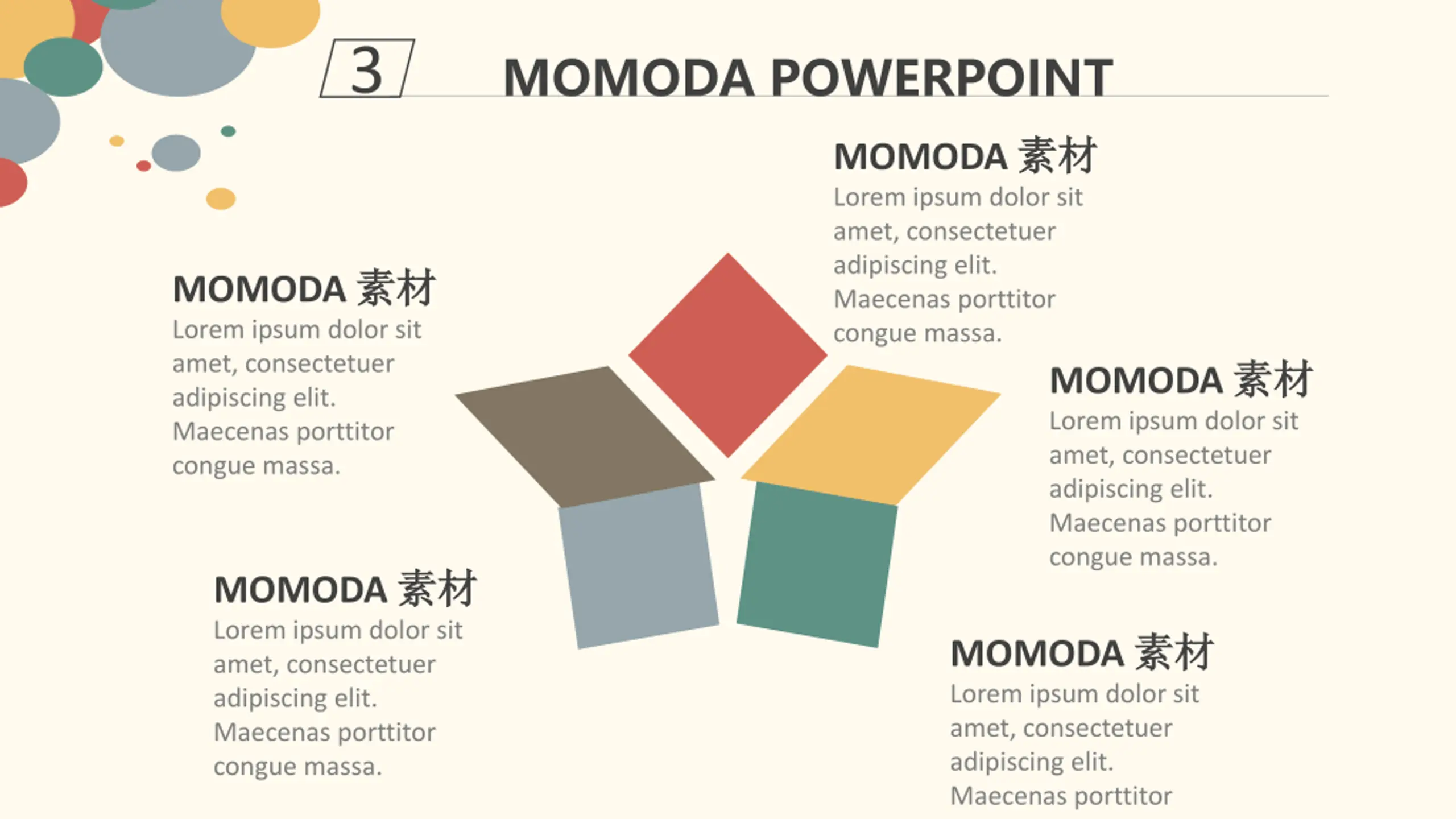 3

MOMODA POWERPOINT

MOMODA 素材
Lorem ipsum dolor sit amet, consectetuer adipiscing elit. Maecenas porttitor congue massa.

MOMODA 素材
Lorem ipsum dolor sit amet, consectetuer adipiscing elit. Maecenas porttitor congue massa.

MOMODA 素材
Lorem ipsum dolor sit amet, consectetuer adipiscing elit. Maecenas porttitor congue massa.

MOMODA 素材
Lorem ipsum dolor sit amet, consectetuer adipiscing elit. Maecenas porttitor congue massa.

MOMODA 素材
Lorem ipsum dolor sit amet, consectetuer adipiscing elit. Maecenas porttitor